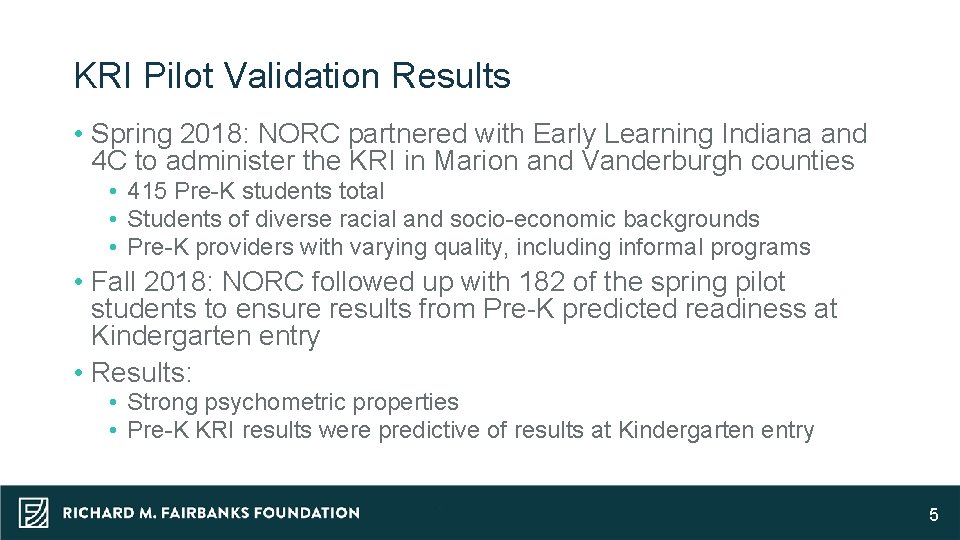 KRI Pilot Validation Results

• Spring 2018: NORC partnered with Early Learning Indiana and 4C to administer the KRI in Marion and Vanderburgh counties
  • 415 Pre-K students total
  • Students of diverse racial and socio-economic backgrounds
  • Pre-K providers with varying quality, including informal programs
• Fall 2018: NORC followed up with 182 of the spring pilot students to ensure results from Pre-K predicted readiness at Kindergarten entry
• Results:
  • Strong psychometric properties
  • Pre-K KRI results were predictive of results at Kindergarten entry

RICHARD M. FAIRBANKS FOUNDATION

5